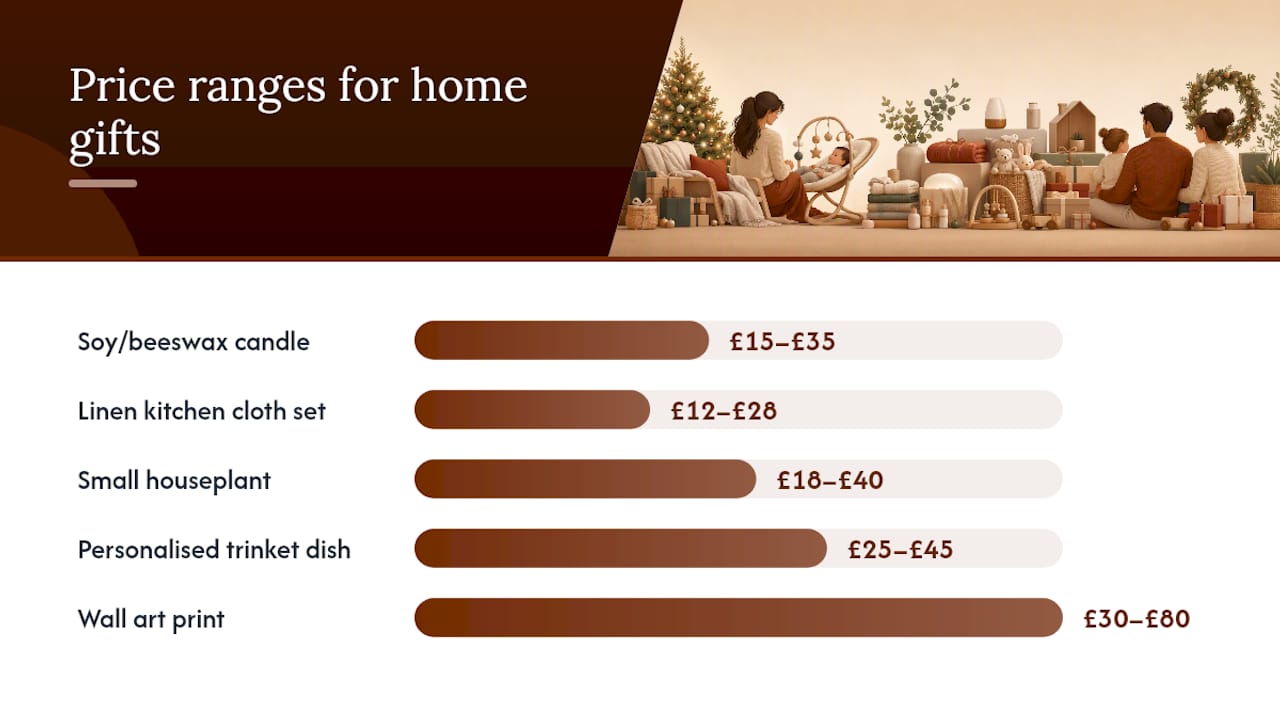 Price ranges for home gifts

Soy/beeswax candle £15–£35

Linen kitchen cloth set £12–£28

Small houseplant £18–£40

Personalised trinket dish £25–£45

Wall art print £30–£80